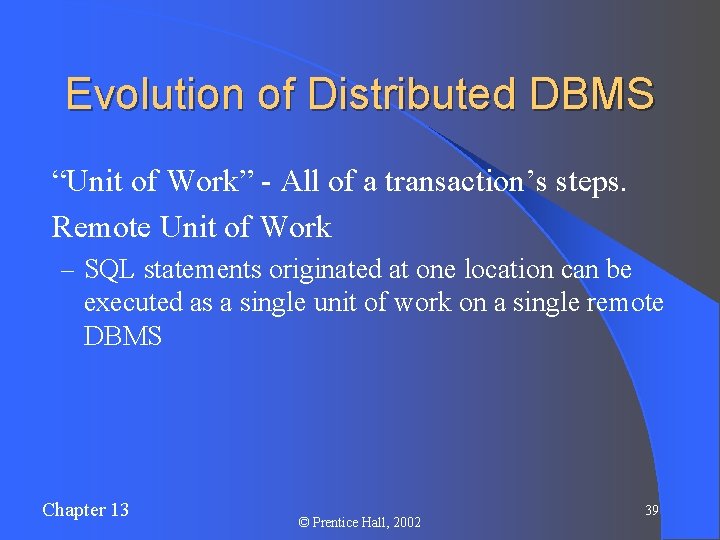 Evolution of Distributed DBMS

“Unit of Work” - All of a transaction’s steps.

Remote Unit of Work

– SQL statements originated at one location can be executed as a single unit of work on a single remote DBMS

Chapter 13

© Prentice Hall, 2002

39